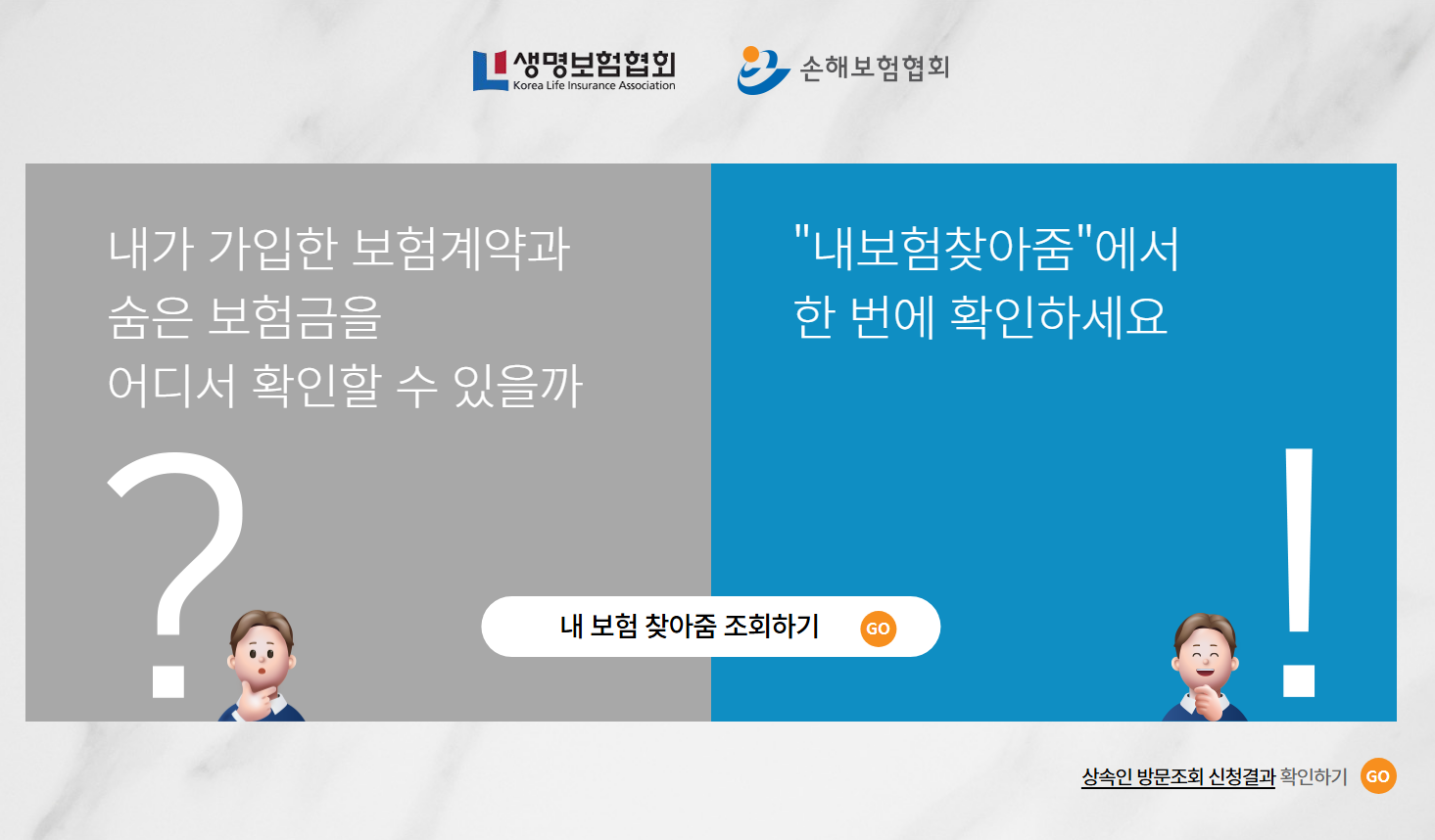 생명보험협회
Korea Life Insurance Association

손해보험협회

내가 가입한 보험계약과
숨은 보험금을
어디서 확인할 수 있을까

?

"내보험찾아줌"에서
한 번에 확인하세요

!

내 보험 찾아줌 조회하기 GO

상속인 방문조회 신청결과 확인하기 GO